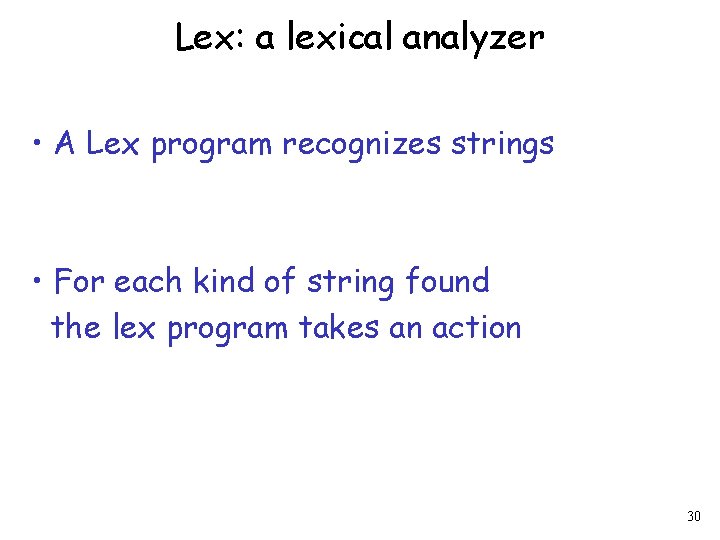 Lex: a lexical analyzer

• A Lex program recognizes strings

• For each kind of string found the lex program takes an action

30